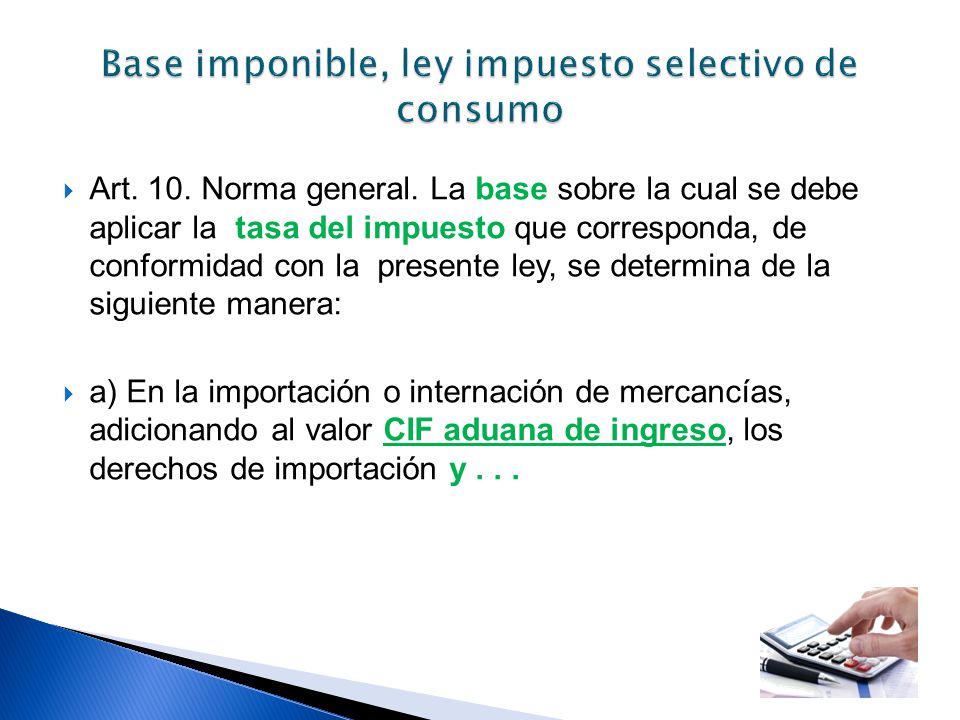 Base imponible, ley impuesto selectivo de consumo

Art. 10. Norma general. La base sobre la cual se debe aplicar la tasa del impuesto que corresponda, de conformidad con la presente ley, se determina de la siguiente manera:

a) En la importación o internación de mercancías, adicionando al valor CIF aduana de ingreso, los derechos de importación y . . .